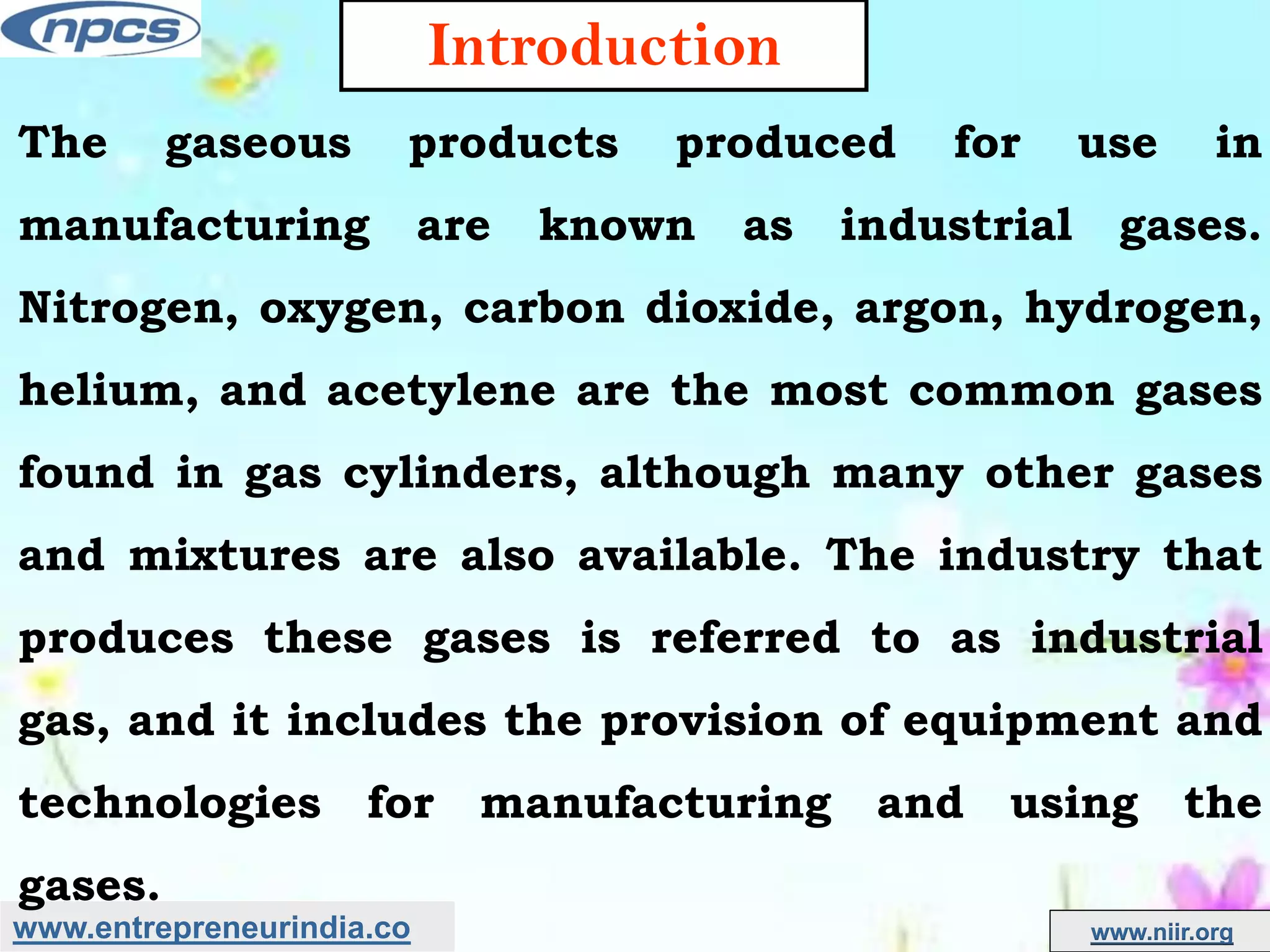 npcs

Introduction

The gaseous products produced for use in manufacturing are known as industrial gases. Nitrogen, oxygen, carbon dioxide, argon, hydrogen, helium, and acetylene are the most common gases found in gas cylinders, although many other gases and mixtures are also available. The industry that produces these gases is referred to as industrial gas, and it includes the provision of equipment and technologies for manufacturing and using the gases.

www.entrepreneurindia.co

www.niir.org